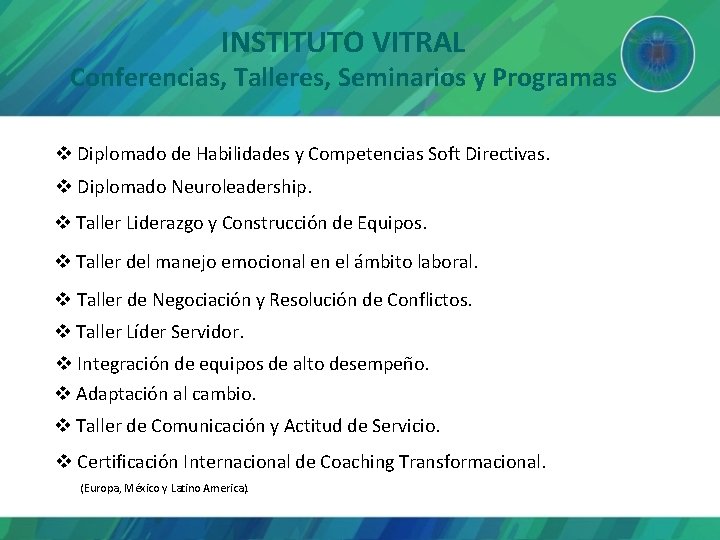 INSTITUTO VITRAL
Conferencias, Talleres, Seminarios y Programas

❖ Diplomado de Habilidades y Competencias Soft Directivas.
❖ Diplomado Neuroleadership.
❖ Taller Liderazgo y Construcción de Equipos.
❖ Taller del manejo emocional en el ámbito laboral.
❖ Taller de Negociación y Resolución de Conflictos.
❖ Taller Líder Servidor.
❖ Integración de equipos de alto desempeño.
❖ Adaptación al cambio.
❖ Taller de Comunicación y Actitud de Servicio.
❖ Certificación Internacional de Coaching Transformacional.
(Europa, México y Latino America).